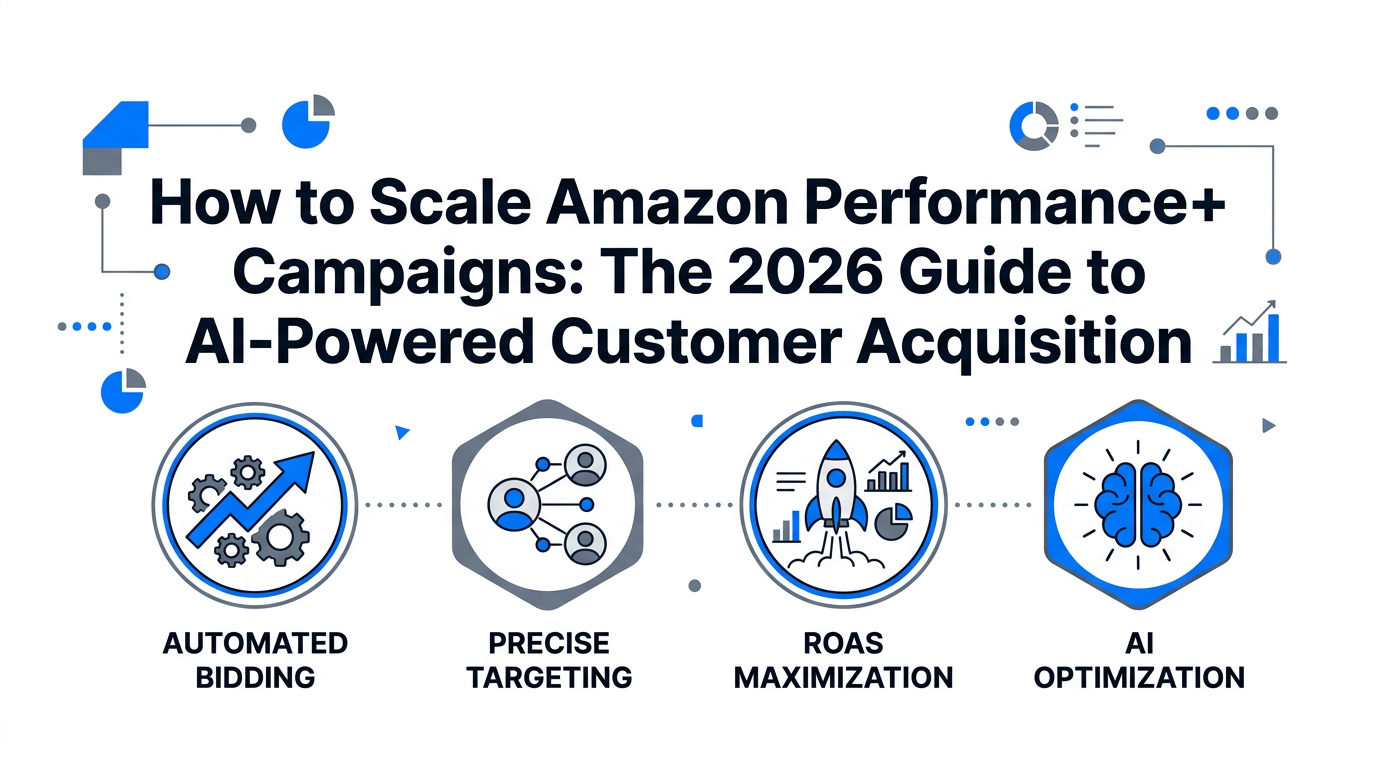 How to Scale Amazon Performance+ Campaigns: The 2026 Guide to AI-Powered Customer Acquisition

AUTOMATED BIDDING

PRECISE TARGETING

ROAS MAXIMIZATION

AI OPTIMIZATION